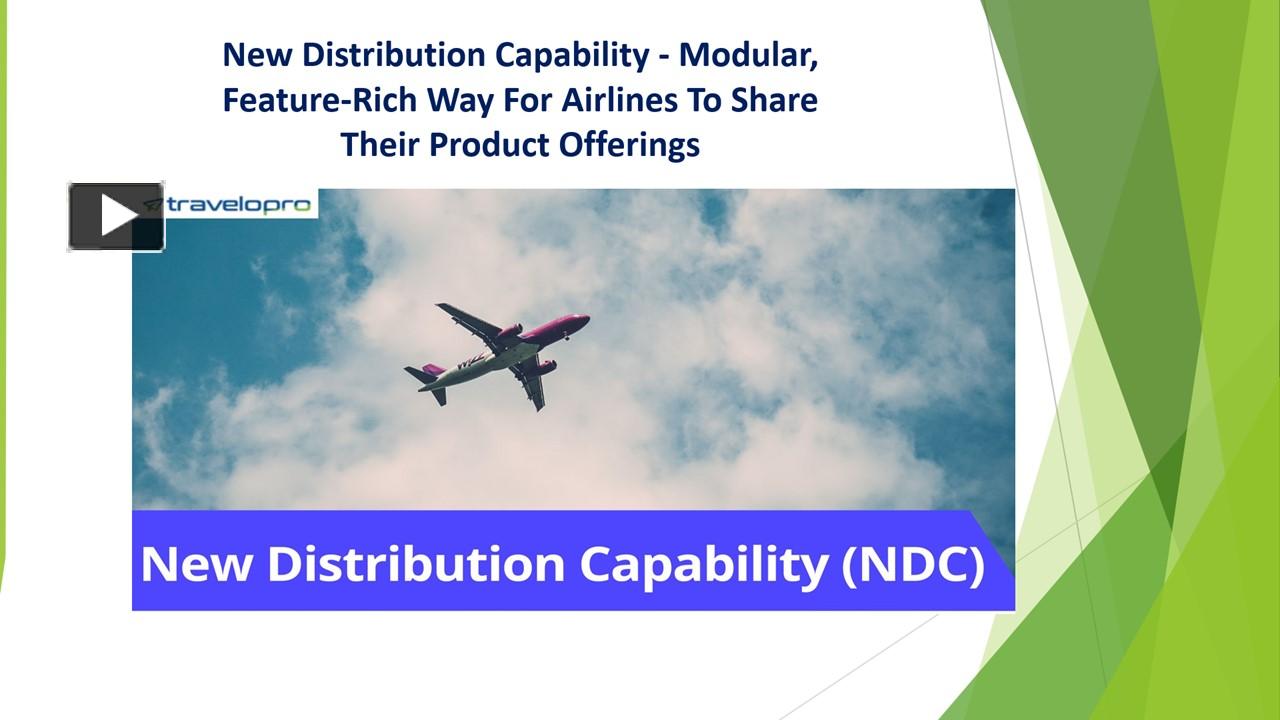 New Distribution Capability - Modular, Feature-Rich Way For Airlines To Share Their Product Offerings

travelopro

New Distribution Capability (NDC)